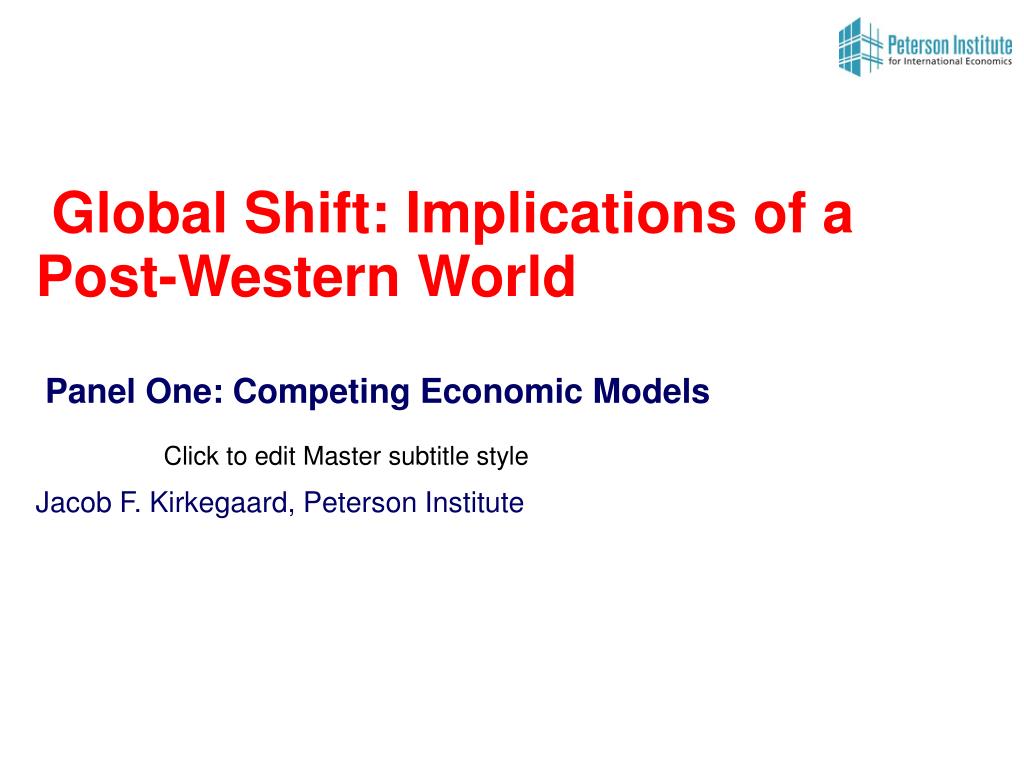 Peterson Institute
for International Economics

Global Shift: Implications of a Post-Western World

Panel One: Competing Economic Models

Click to edit Master subtitle style

Jacob F. Kirkegaard, Peterson Institute